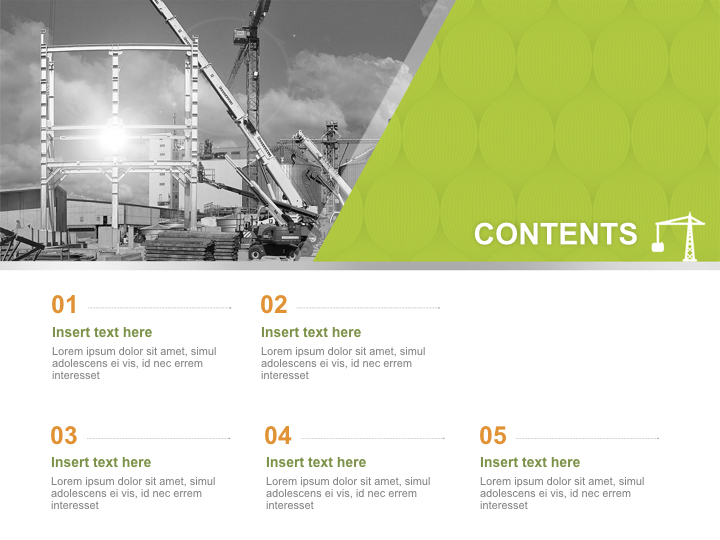 CONTENTS

01

Insert text here

Lorem ipsum dolor sit amet, simul adolescens ei vis, id nec errem interesset

02

Insert text here

Lorem ipsum dolor sit amet, simul adolescens ei vis, id nec errem interesset

03

Insert text here

Lorem ipsum dolor sit amet, simul adolescens ei vis, id nec errem interesset

04

Insert text here

Lorem ipsum dolor sit amet, simul adolescens ei vis, id nec errem interesset

05

Insert text here

Lorem ipsum dolor sit amet, simul adolescens ei vis, id nec errem interesset